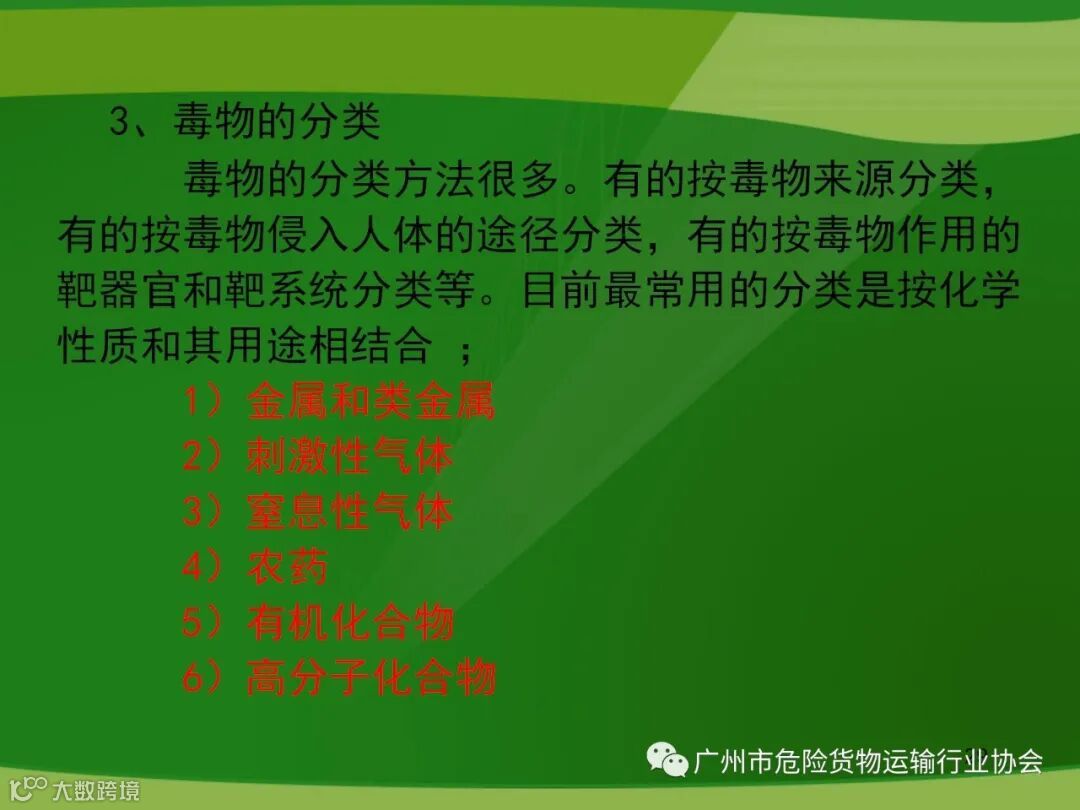 3、毒物的分类

毒物的分类方法很多。有的按毒物来源分类，有的按毒物侵入人体的途径分类，有的按毒物作用的靶器官和靶系统分类等。目前最常用的分类是按化学性质和其用途相结合 ；

1）金属和类金属
2）刺激性气体
3）窒息性气体
4）农药
5）有机化合物
6）高分子化合物

广州市危险货物运输行业协会

大数跨境